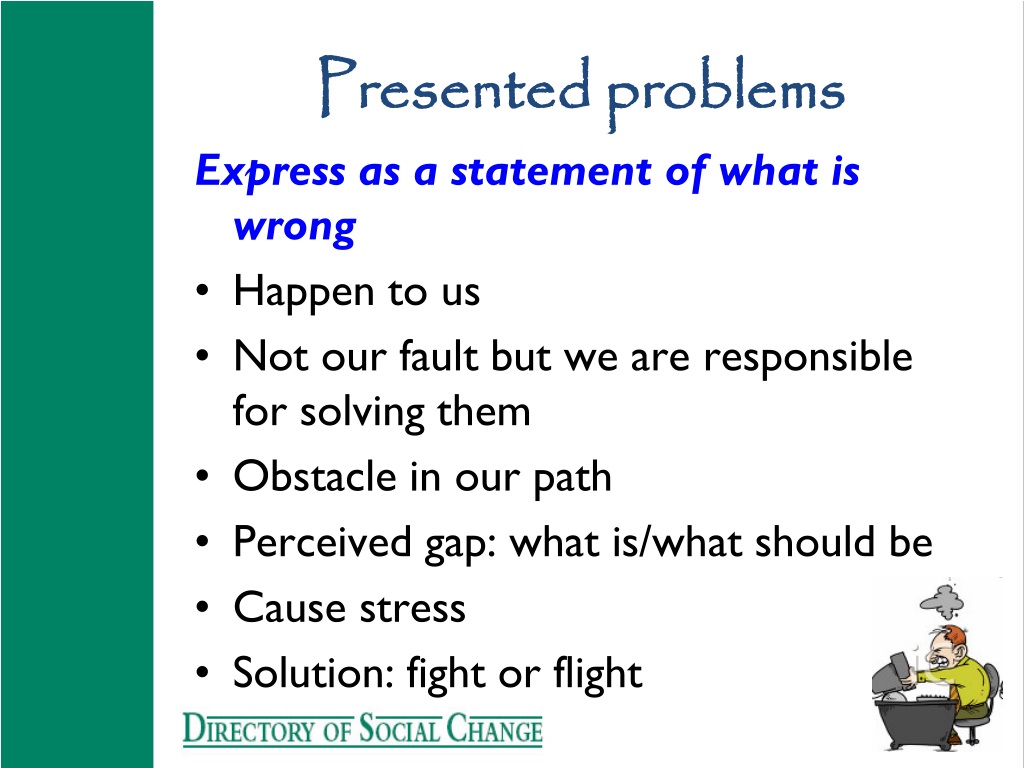 Presented problems

Express as a statement of what is wrong

• Happen to us
• Not our fault but we are responsible for solving them
• Obstacle in our path
• Perceived gap: what is/what should be
• Cause stress
• Solution: fight or flight

DIRECTORY OF SOCIAL CHANGE